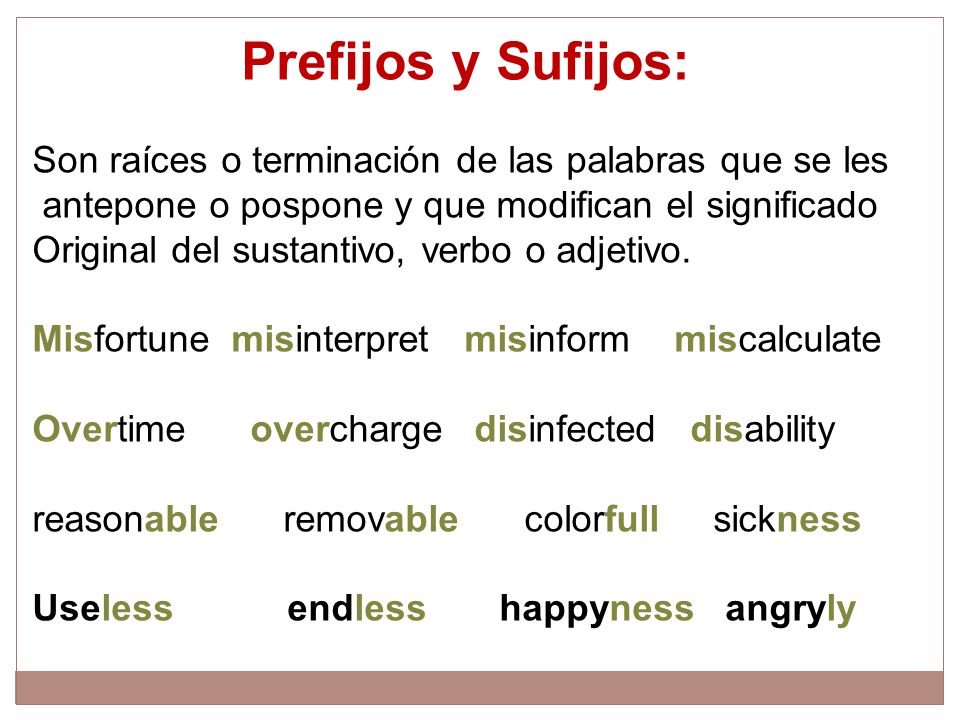 Prefijos y Sufijos:

Son raíces o terminación de las palabras que se les antepone o pospone y que modifican el significado Original del sustantivo, verbo o adjetivo.

Misfortune misinterpret misinform miscalculate

Overtime overcharge disinfected disability

reasonable removable colorfull sickness

Useless endless happyness angryly